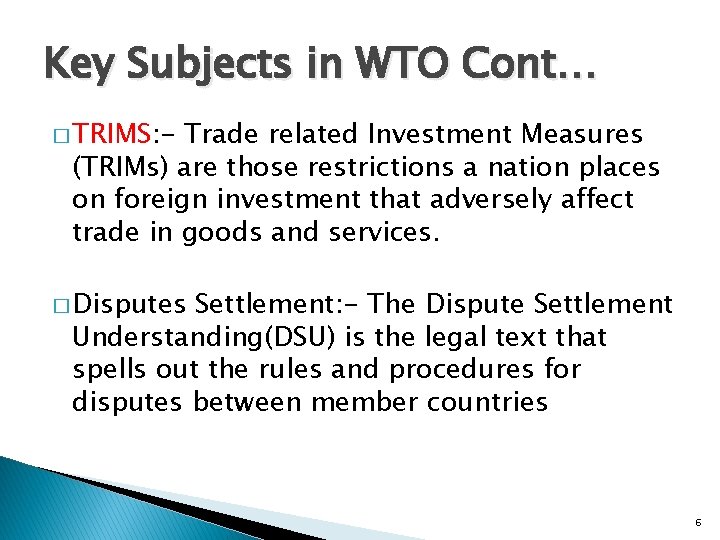 Key Subjects in WTO Cont…

□ TRIMS:- Trade related Investment Measures (TRIMs) are those restrictions a nation places on foreign investment that adversely affect trade in goods and services.

□ Disputes Settlement:- The Dispute Settlement Understanding(DSU) is the legal text that spells out the rules and procedures for disputes between member countries

6